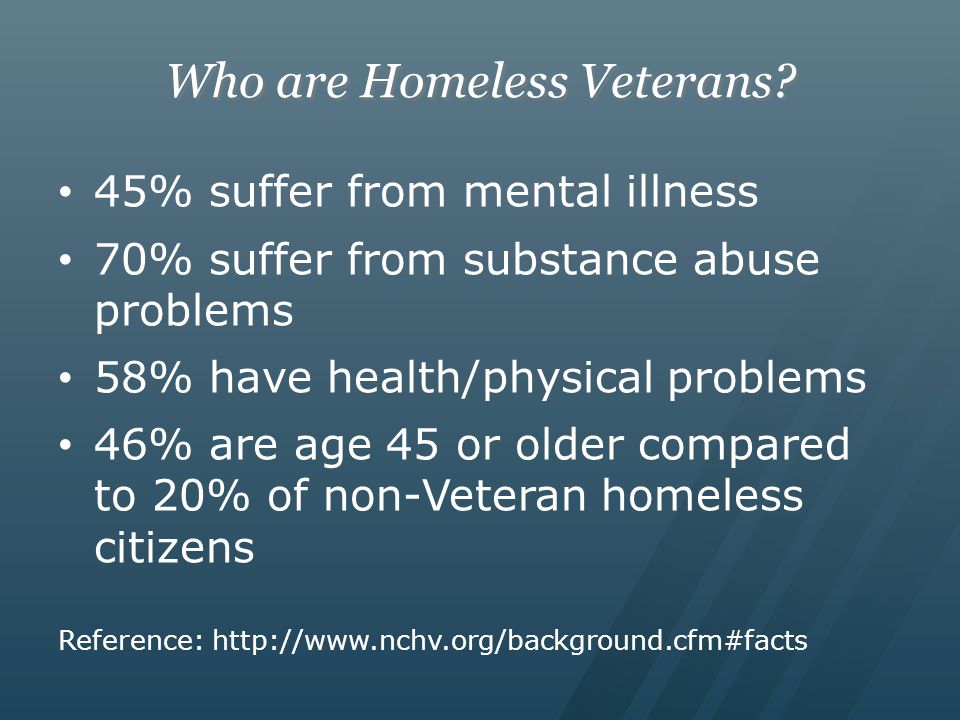 Who are Homeless Veterans?

• 45% suffer from mental illness
• 70% suffer from substance abuse problems
• 58% have health/physical problems
• 46% are age 45 or older compared to 20% of non-Veteran homeless citizens

Reference: http://www.nchv.org/background.cfm#facts